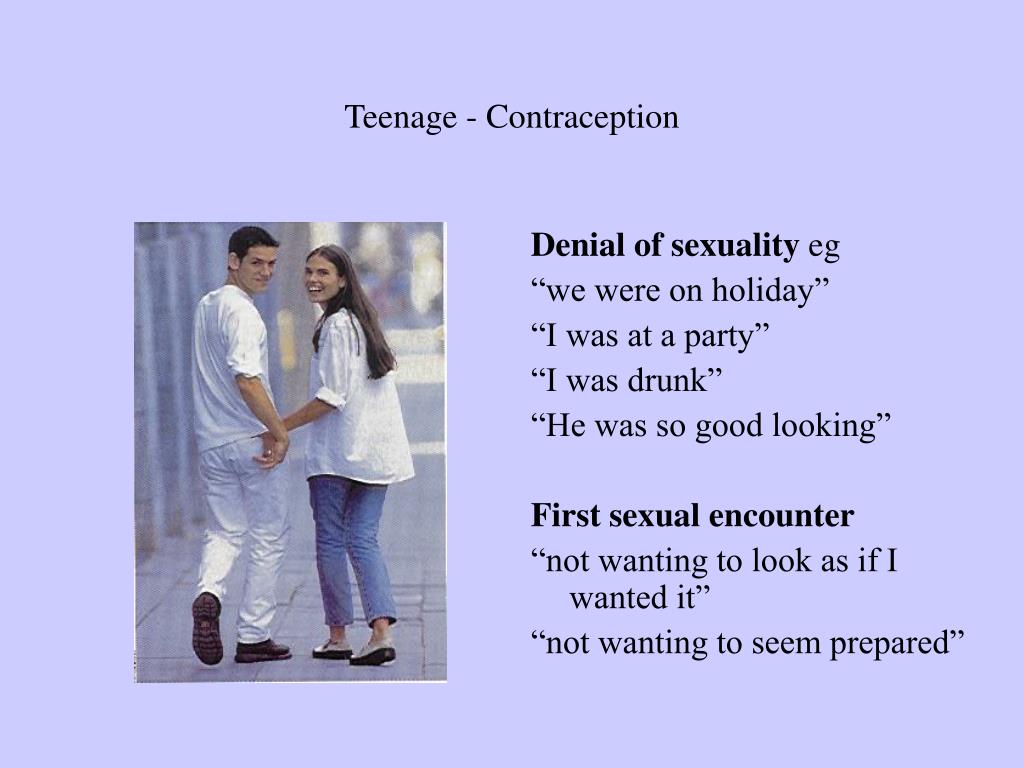 Teenage - Contraception

Denial of sexuality eg
“we were on holiday”
“I was at a party”
“I was drunk”
“He was so good looking”

First sexual encounter
“not wanting to look as if I wanted it”
“not wanting to seem prepared”